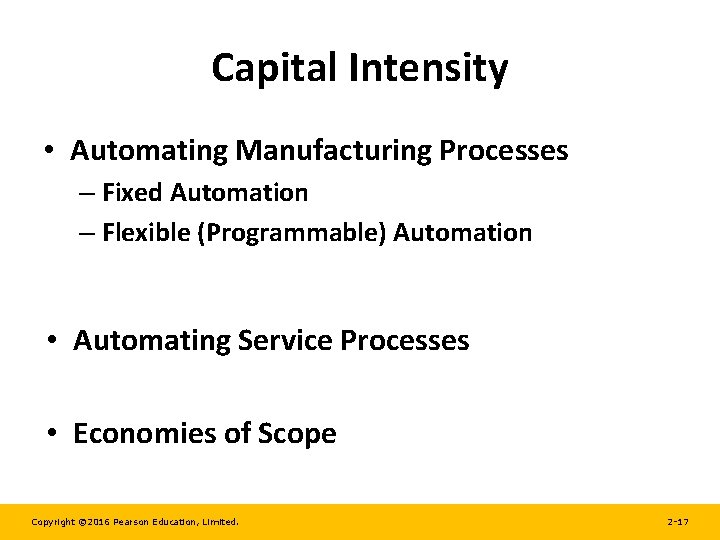 Capital Intensity

• Automating Manufacturing Processes
– Fixed Automation
– Flexible (Programmable) Automation

• Automating Service Processes

• Economies of Scope

Copyright ©2016 Pearson Education, Limited.

2-17